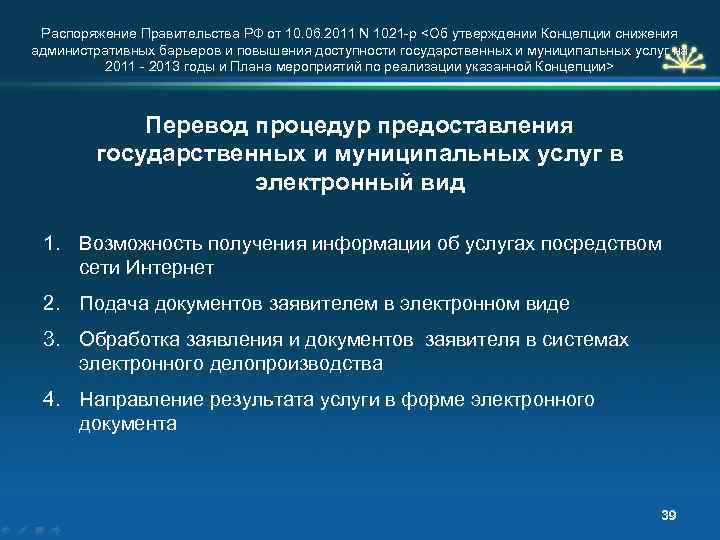 Распоряжение Правительства РФ от 10.06.2011 N 1021-р <Об утверждении Концепции снижения административных барьеров и повышения доступности государственных и муниципальных услуг на 2011 - 2013 годы и Плана мероприятий по реализации указанной Концепции>

Перевод процедур предоставления государственных и муниципальных услуг в электронный вид

1. Возможность получения информации об услугах посредством сети Интернет

2. Подача документов заявителем в электронном виде

3. Обработка заявления и документов заявителя в системах электронного делопроизводства

4. Направление результата услуги в форме электронного документа

39